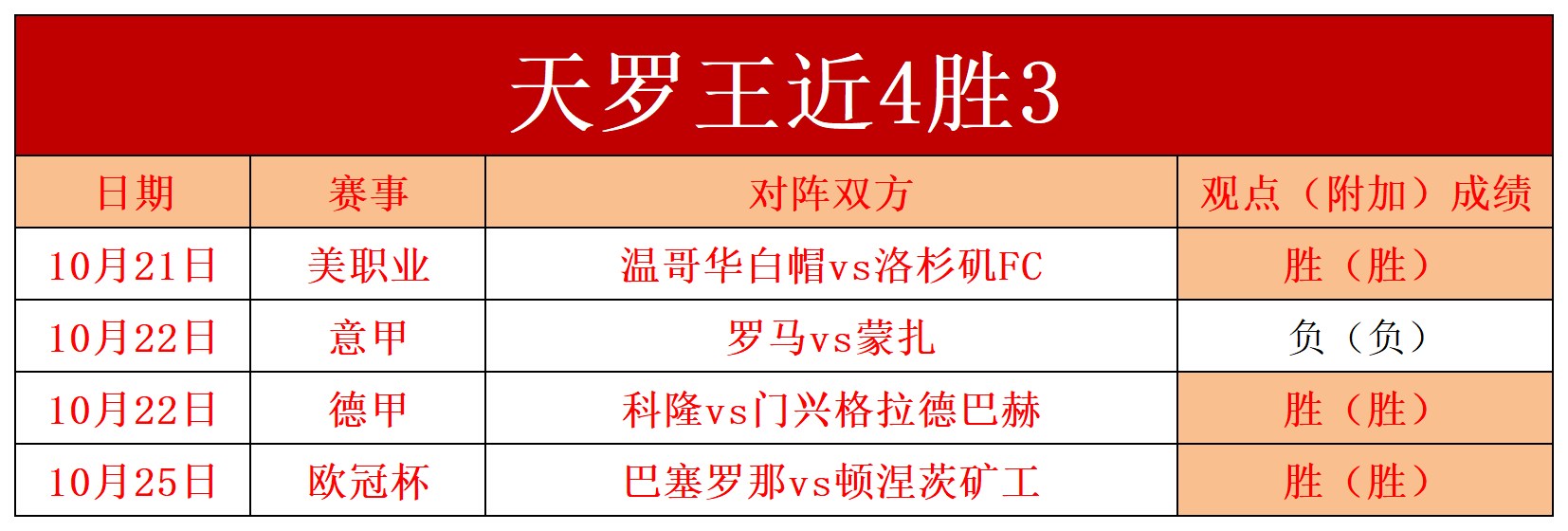 天罗王近4胜3

| 日期 | 赛事 | 对阵双方 | 观点（附加）成绩 |
|---|---|---|---|
| 10月21日 | 美职业 | 温哥华白帽vs洛杉矶FC | 胜（胜） |
| 10月22日 | 意甲 | 罗马vs蒙扎 | 负（负） |
| 10月22日 | 德甲 | 科隆vs门兴格拉德巴赫 | 胜（胜） |
| 10月25日 | 欧冠杯 | 巴塞罗那vs顿涅茨矿工 | 胜（胜） |